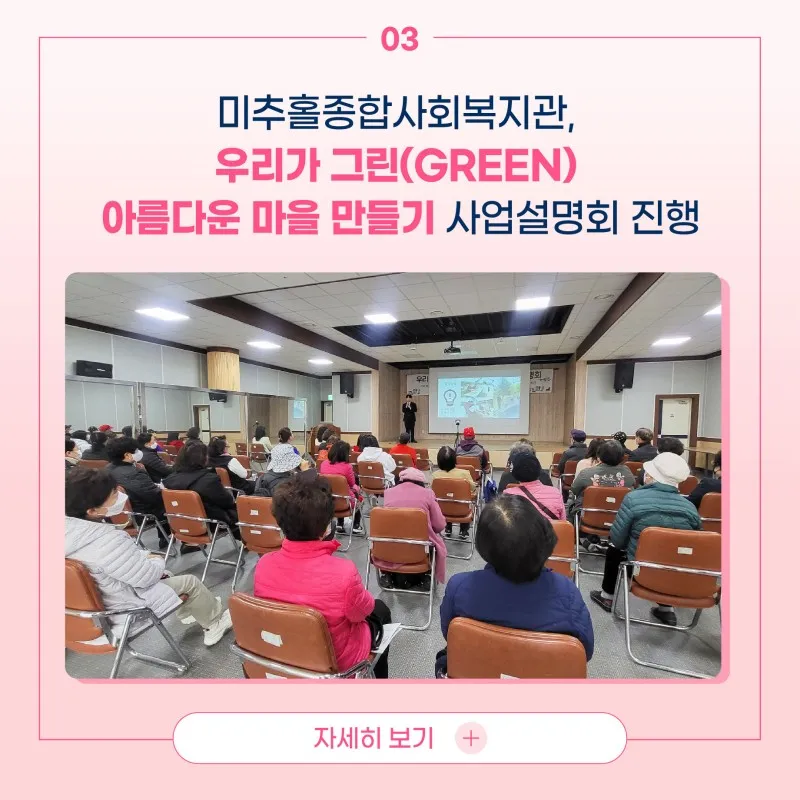 03

미추홀종합사회복지관,
우리가 그린(GREEN)
아름다운 마을 만들기 사업설명회 진행

자세히 보기 +